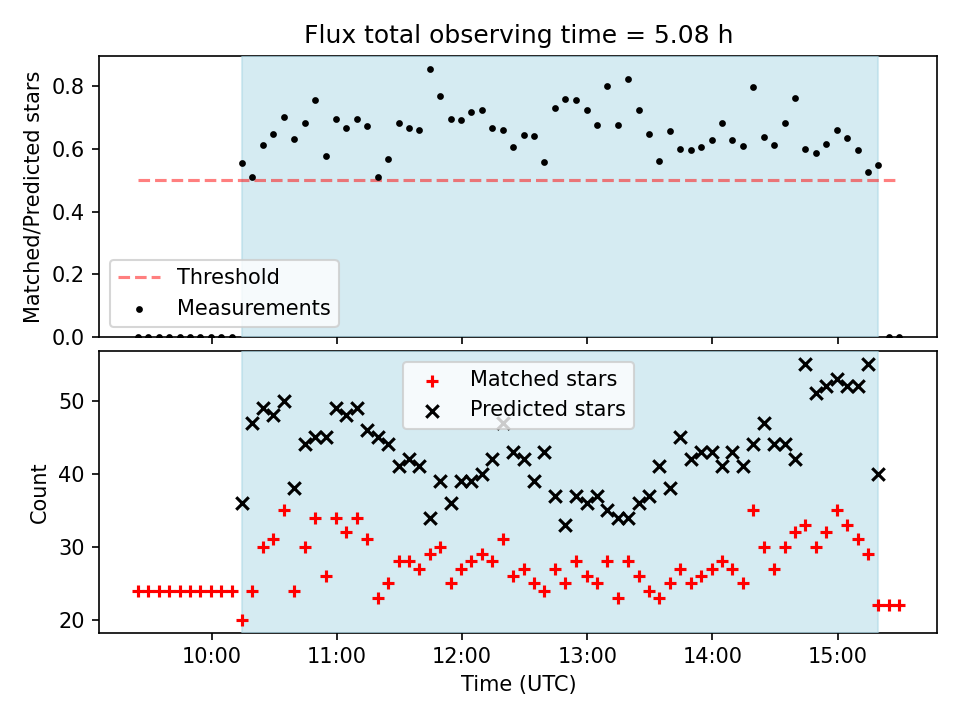 Flux total observing time = 5.08 h

Matched/Predicted stars

0.8
0.6
0.4
0.2
0.0

Threshold
Measurements

Matched stars
Predicted stars

Count

50
40
30
20

10:00
11:00
12:00
13:00
14:00
15:00

Time (UTC)